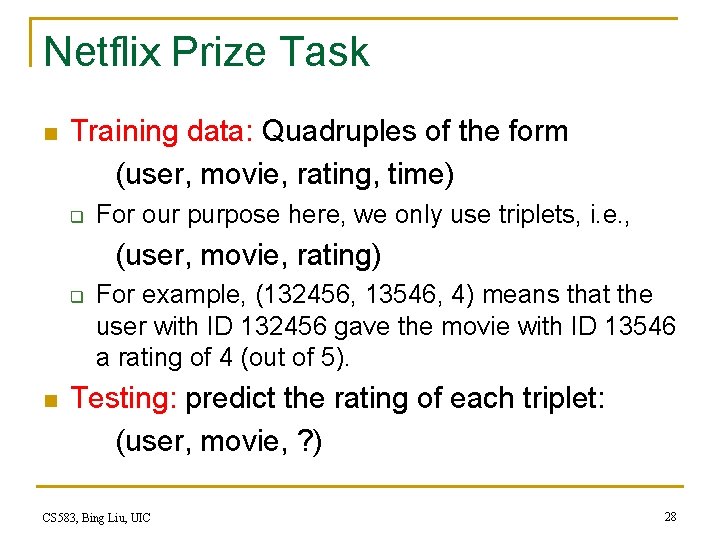 Netflix Prize Task

Training data: Quadruples of the form

(user, movie, rating, time)

For our purpose here, we only use triplets, i.e.,

(user, movie, rating)

For example, (132456, 13546, 4) means that the user with ID 132456 gave the movie with ID 13546 a rating of 4 (out of 5).

Testing: predict the rating of each triplet:

(user, movie, ?)

CS583, Bing Liu, UIC

28